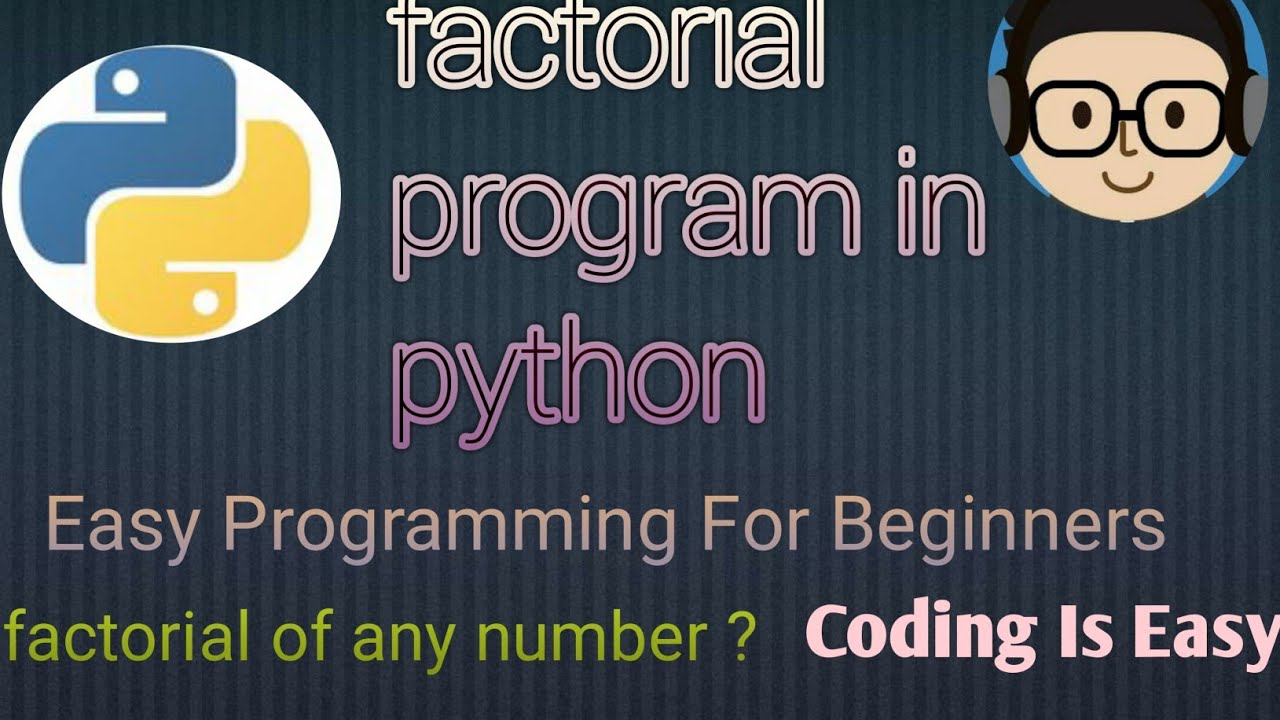 factorial program in python

Easy Programming For Beginners

factorial of any number ?

Coding Is Easy